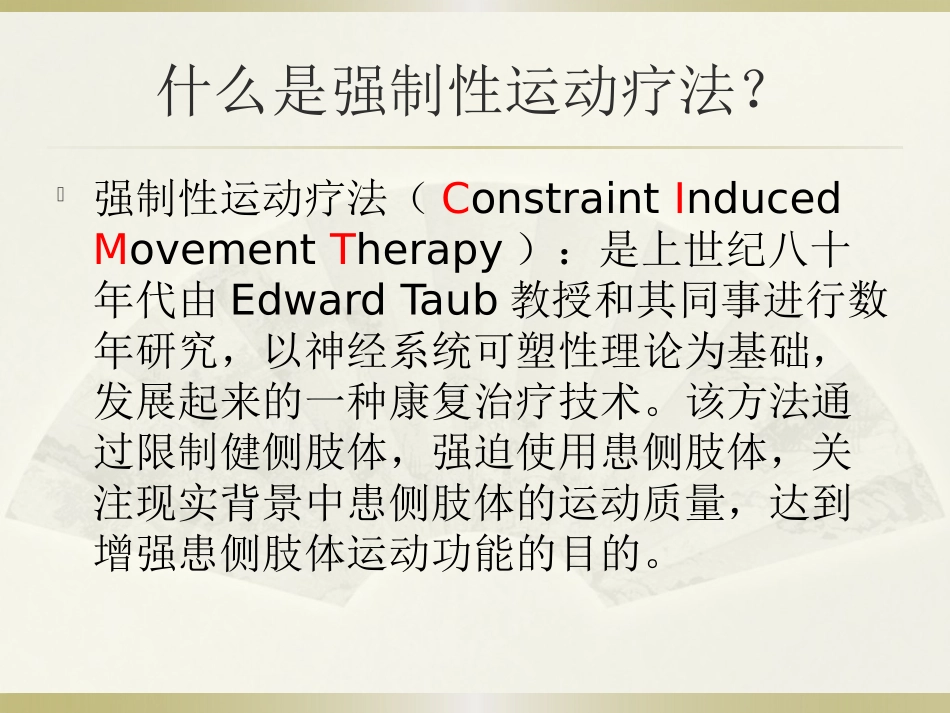 什么是强制性运动疗法？

强制性运动疗法（ Constraint Induced Movement Therapy ）：是上世纪八十年代由 Edward Taub 教授和其同事进行数年研究，以神经系统可塑性理论为基础，发展起来的一种康复治疗技术。该方法通过限制健侧肢体，强迫使用患侧肢体，关注现实背景中患侧肢体的运动质量，达到增强患侧肢体运动功能的目的。